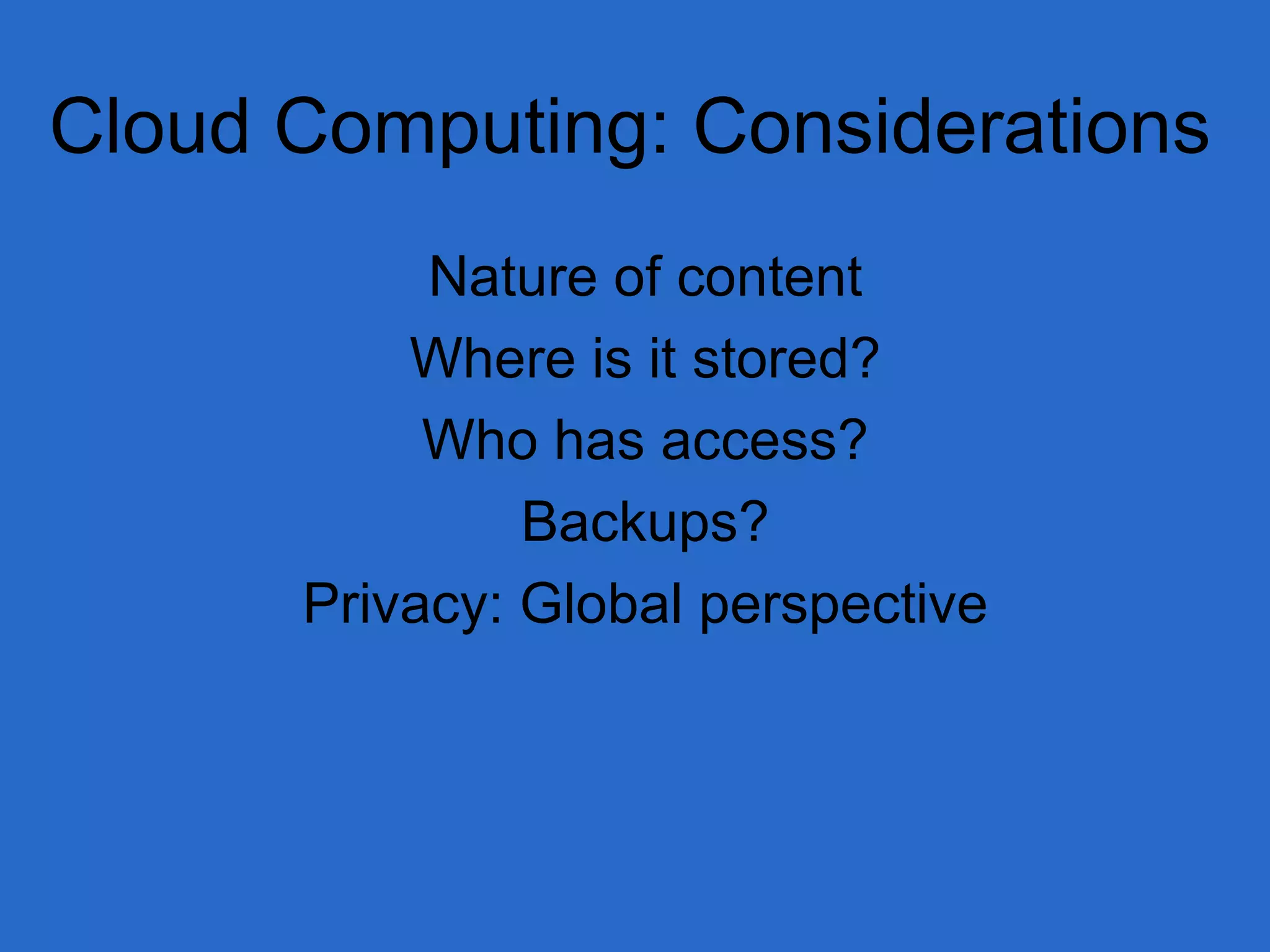 Cloud Computing: Considerations

Nature of content
Where is it stored?
Who has access?
Backups?
Privacy: Global perspective